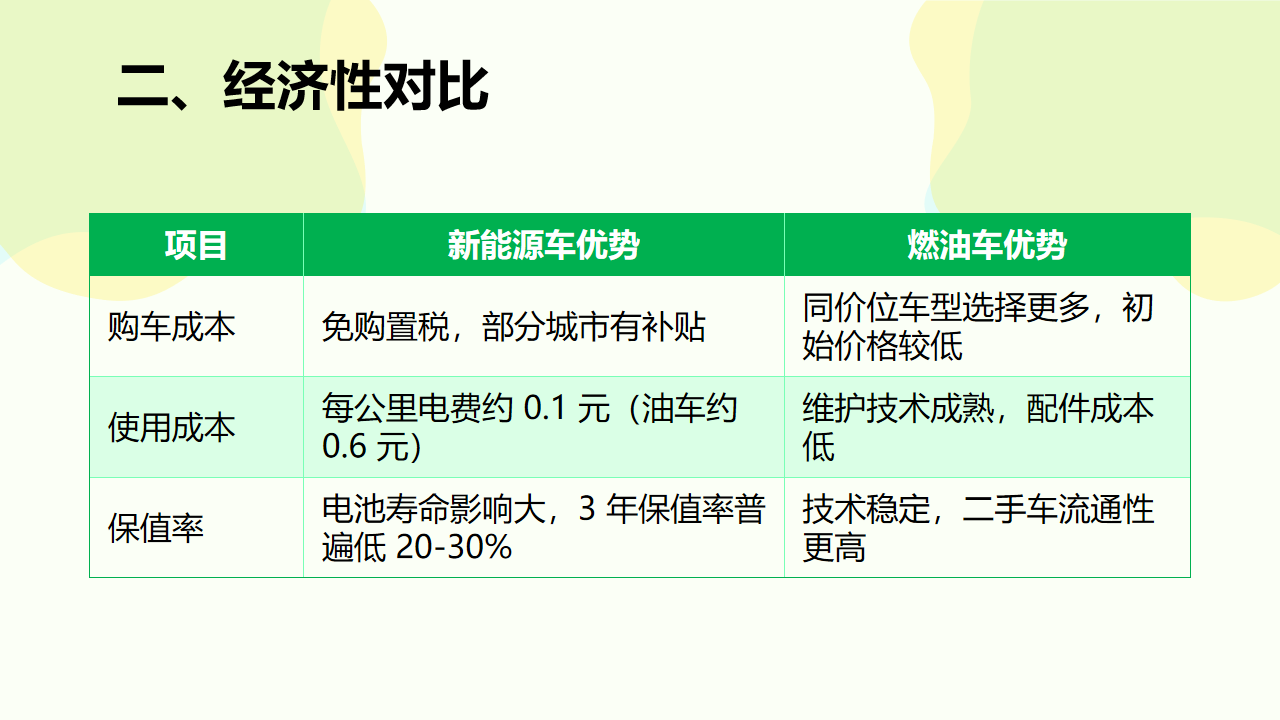 二、经济性对比

| 项目 | 新能源车优势 | 燃油车优势 |
|---|---|---|
| 购车成本 | 免购置税，部分城市有补贴 | 同价位车型选择更多，初始价格较低 |
| 使用成本 | 每公里电费约 0.1 元（油车约 0.6 元） | 维护技术成熟，配件成本低 |
| 保值率 | 电池寿命影响大，3 年保值率普遍低 20-30% | 技术稳定，二手车流通性更高 |